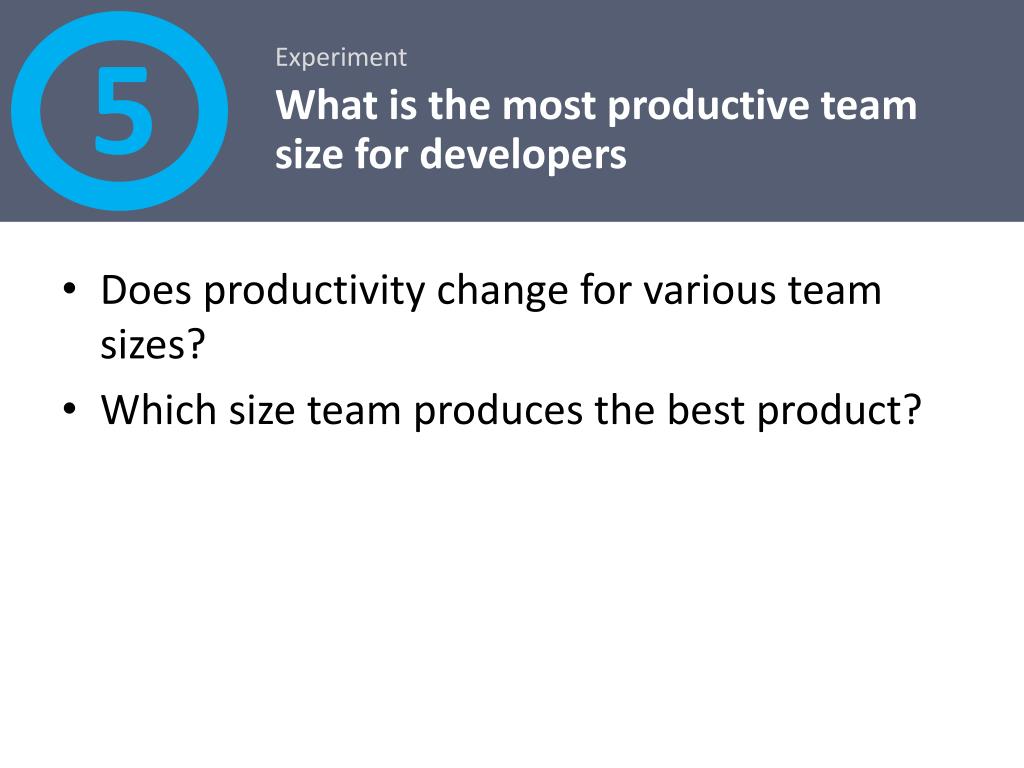 5

Experiment

What is the most productive team size for developers

• Does productivity change for various team sizes?
• Which size team produces the best product?